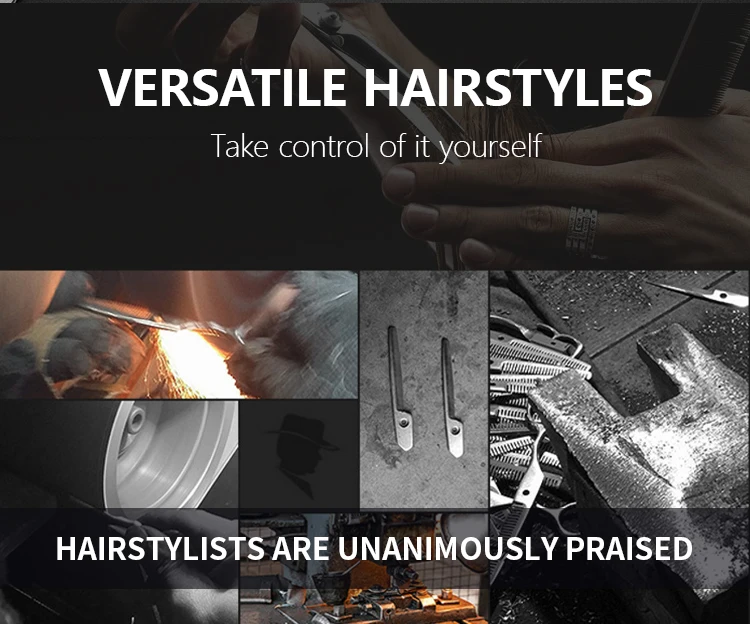 VERSATILE HAIRSTYLES
Take control of it yourself

HAIRSTYLISTS ARE UNANIMOUSLY PRAISED